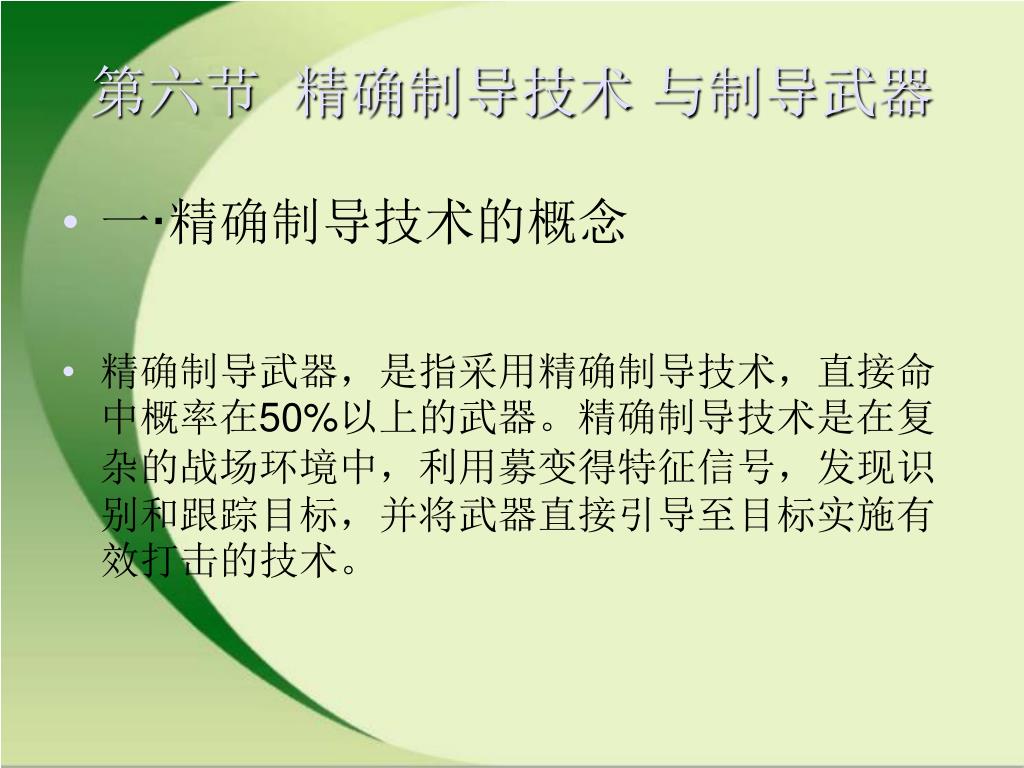 第六节  精确制导技术 与制导武器

• 一·精确制导技术的概念

• 精确制导武器，是指采用精确制导技术，直接命中概率在50%以上的武器。精确制导技术是在复杂的战场环境中，利用募变得特征信号，发现识别和跟踪目标，并将武器直接引导至目标实施有效打击的技术。